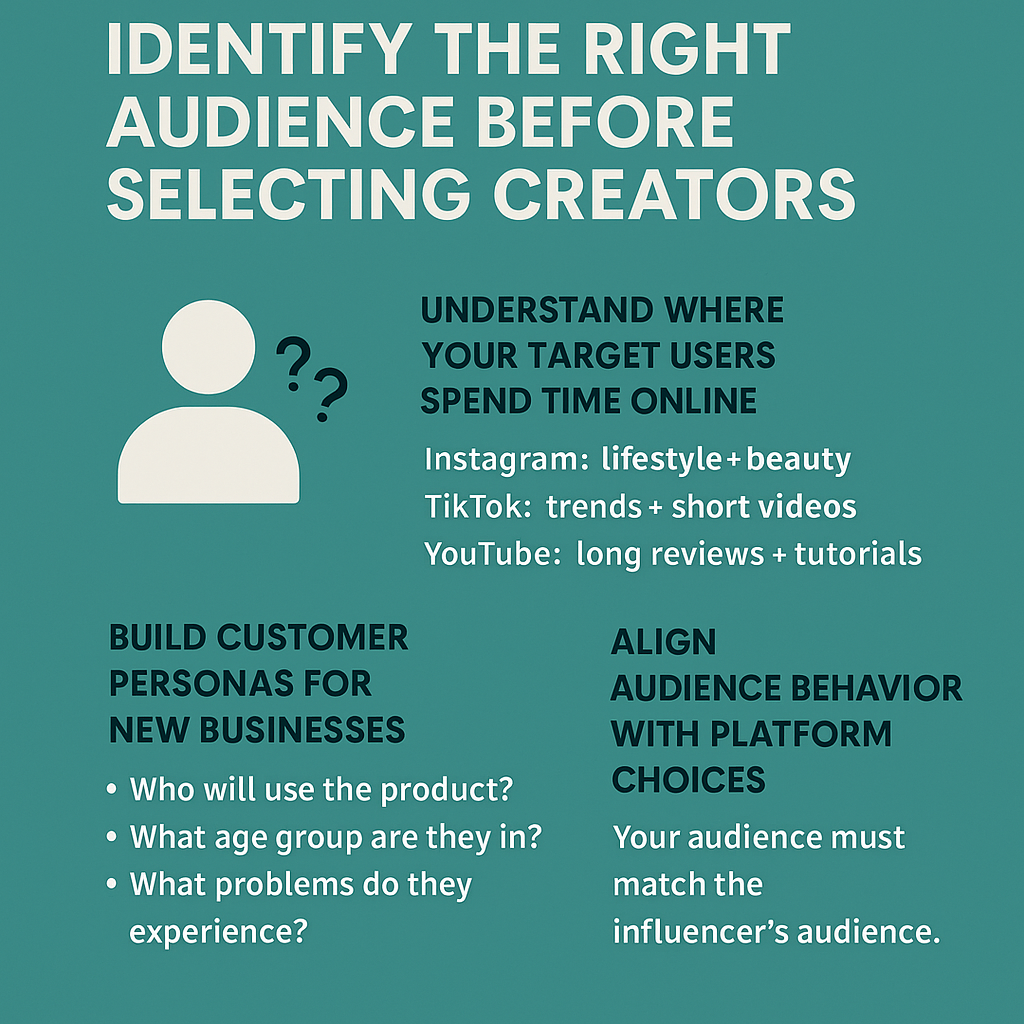 IDENTIFY THE RIGHT AUDIENCE BEFORE SELECTING CREATORS

??

UNDERSTAND WHERE YOUR TARGET USERS SPEND TIME ONLINE

Instagram: lifestyle + beauty
TikTok: trends + short videos
YouTube: long reviews + tutorials

BUILD CUSTOMER PERSONAS FOR NEW BUSINESSES

• Who will use the product?
• What age group are they in?
• What problems do they experience?

ALIGN AUDIENCE BEHAVIOR WITH PLATFORM CHOICES

Your audience must match the influencer's audience.